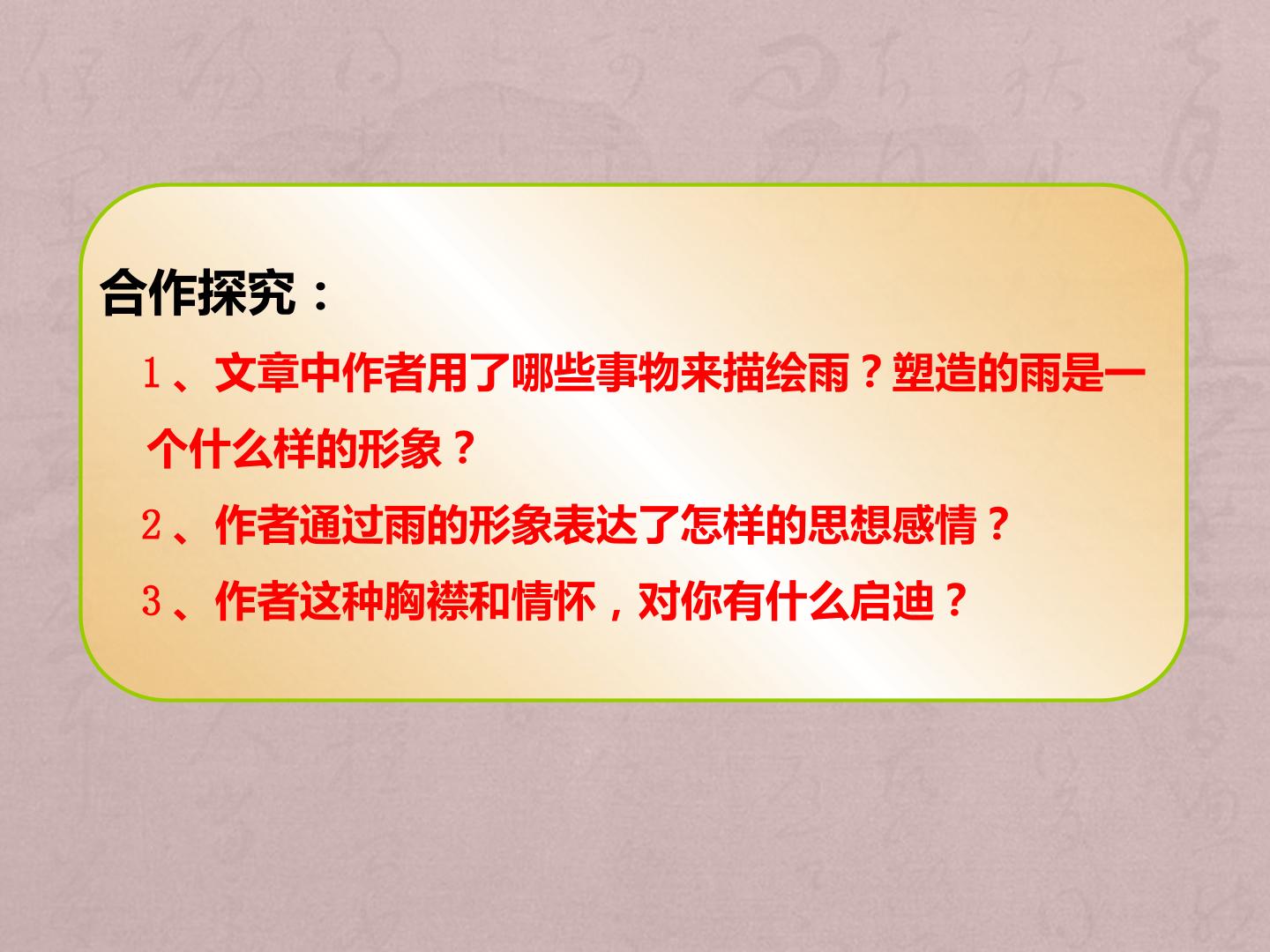 合作探究：

1、文章中作者用了哪些事物来描绘雨？塑造的雨是一个什么样的形象？

2、作者通过雨的形象表达了怎样的思想感情？

3、作者这种胸襟和情怀，对你有什么启迪？